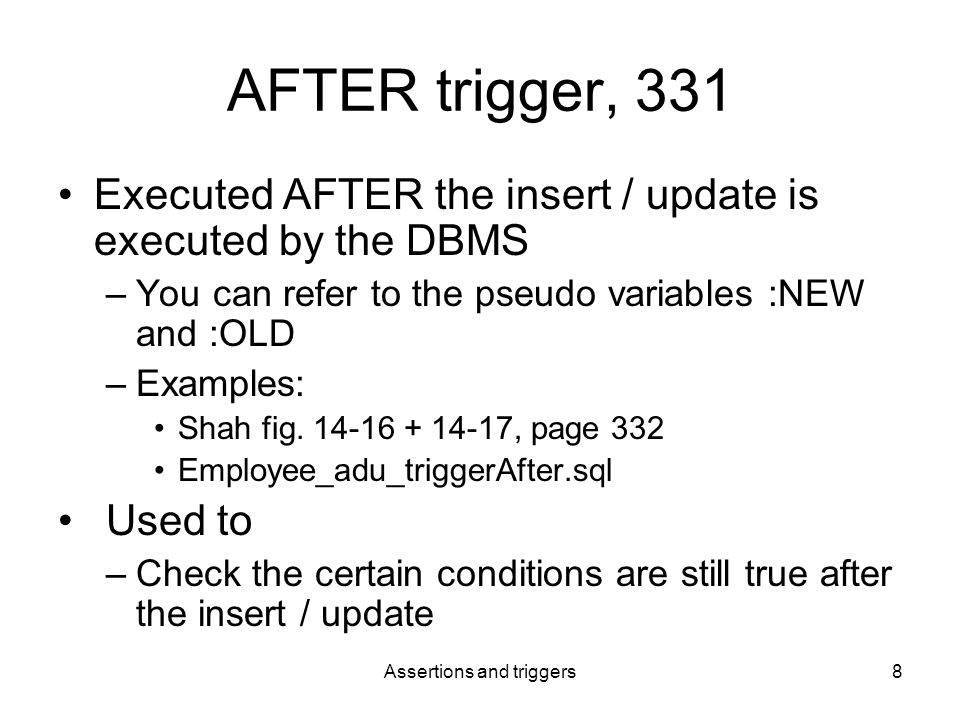 AFTER trigger, 331

• Executed AFTER the insert / update is executed by the DBMS

– You can refer to the pseudo variables :NEW and :OLD

– Examples:

• Shah fig. 14-16 + 14-17, page 332

• Employee_adu_triggerAfter.sql

• Used to

– Check the certain conditions are still true after the insert / update

Assertions and triggers

8